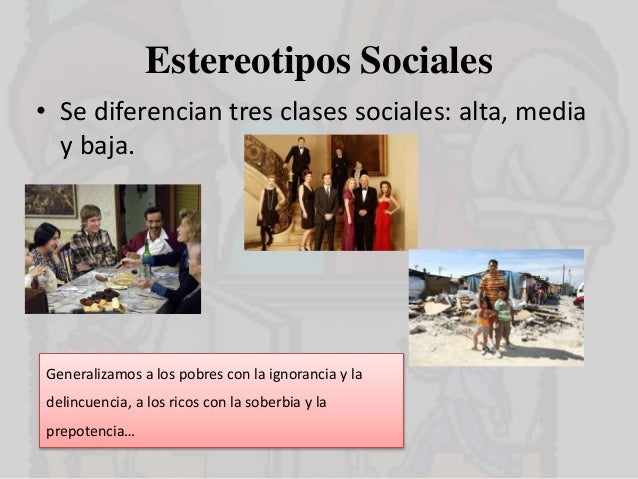 Estereotipos Sociales

• Se diferencian tres clases sociales: alta, media y baja.

Generalizamos a los pobres con la ignorancia y la delincuencia, a los ricos con la soberbia y la prepotencia…